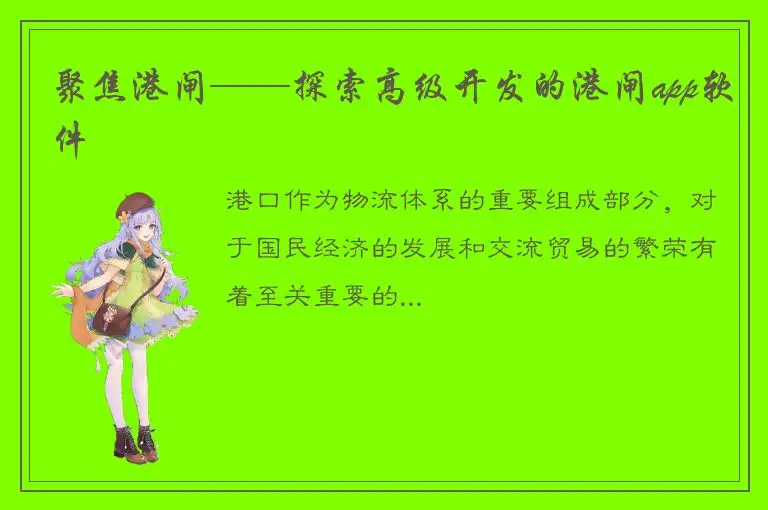 聚焦港闸——探索高级开发的港闸app软件

港口作为物流体系的重要组成部分，对于国民经济的发展和交流贸易的繁荣有着至关重要的...